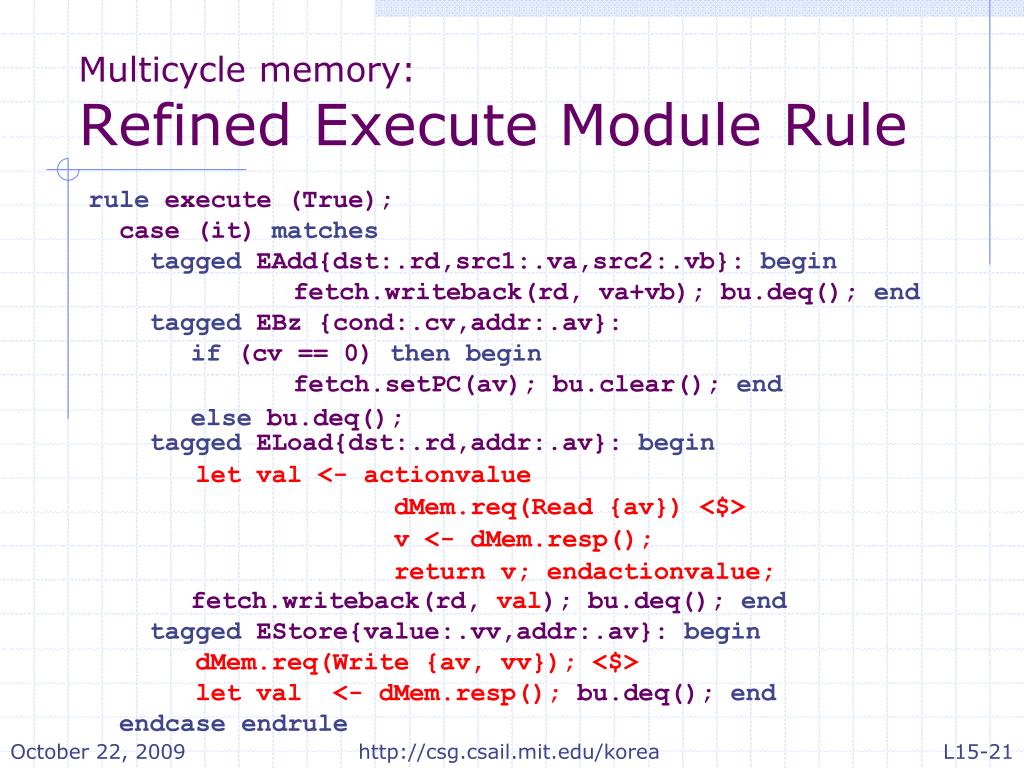 Multicycle memory:
Refined Execute Module Rule

rule execute (True);
case (it) matches
tagged EAdd{dst:.rd,src1:.va,src2:.vb}: begin
fetch.writeback(rd, va+vb); bu.deq(); end
tagged EBz {cond:.cv,addr:.av}:
if (cv == 0) then begin
fetch.setPC(av); bu.clear(); end
else bu.deq();
tagged ELoad{dst:.rd,addr:.av}: begin
let val <- actionvalue
dMem.req(Read {av}) <$>
v <- dMem.resp();
return v; endactionvalue;
fetch.writeback(rd, val); bu.deq(); end
tagged EStore{value:.vv,addr:.av}: begin
dMem.req(Write {av, vv}); <$>
let val <- dMem.resp(); bu.deq(); end
endcase endrule

October 22, 2009
http://csg.csail.mit.edu/korea
L15-21